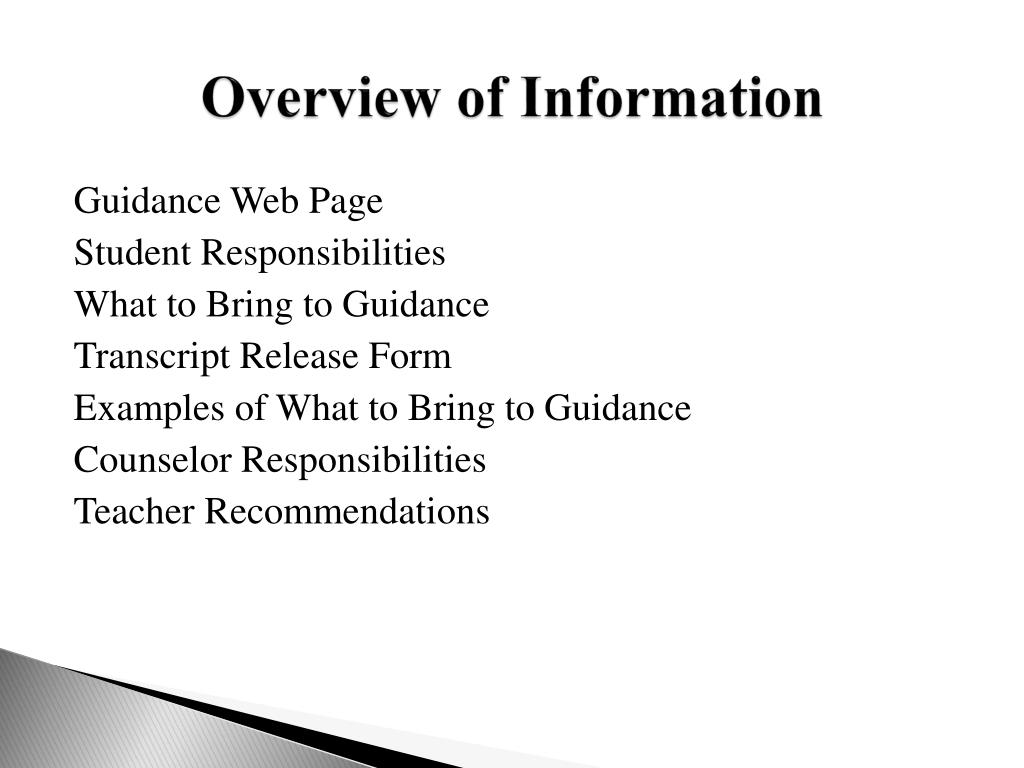 Overview of Information

Guidance Web Page
Student Responsibilities
What to Bring to Guidance
Transcript Release Form
Examples of What to Bring to Guidance
Counselor Responsibilities
Teacher Recommendations